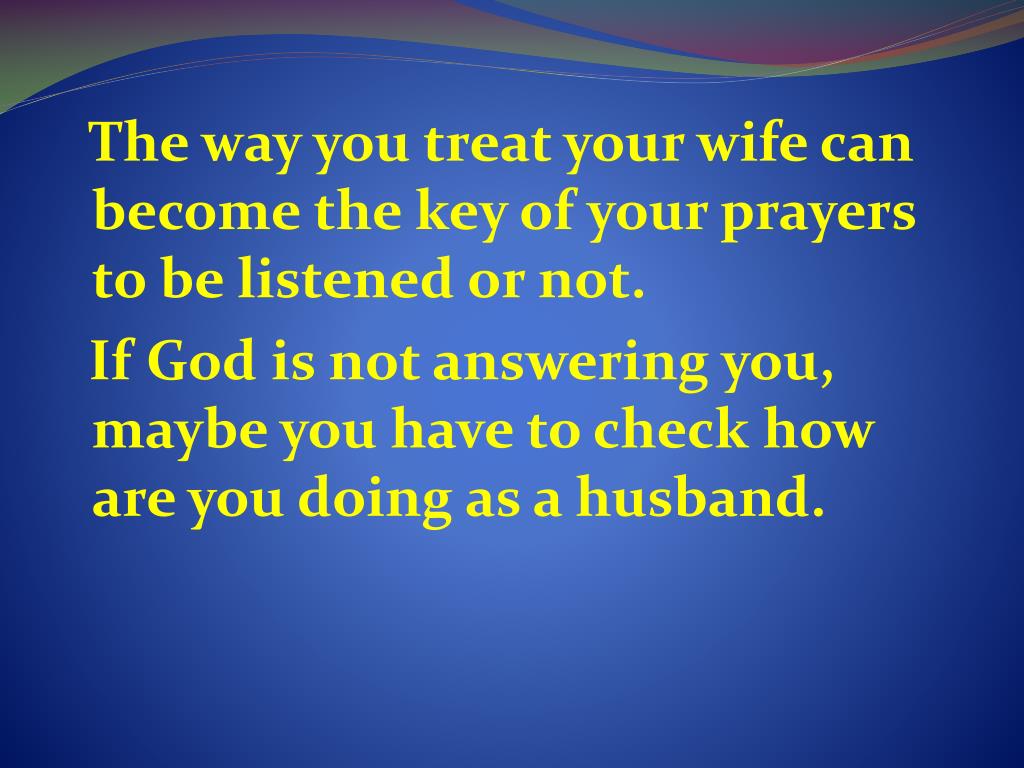 The way you treat your wife can become the key of your prayers to be listened or not.

If God is not answering you, maybe you have to check how are you doing as a husband.